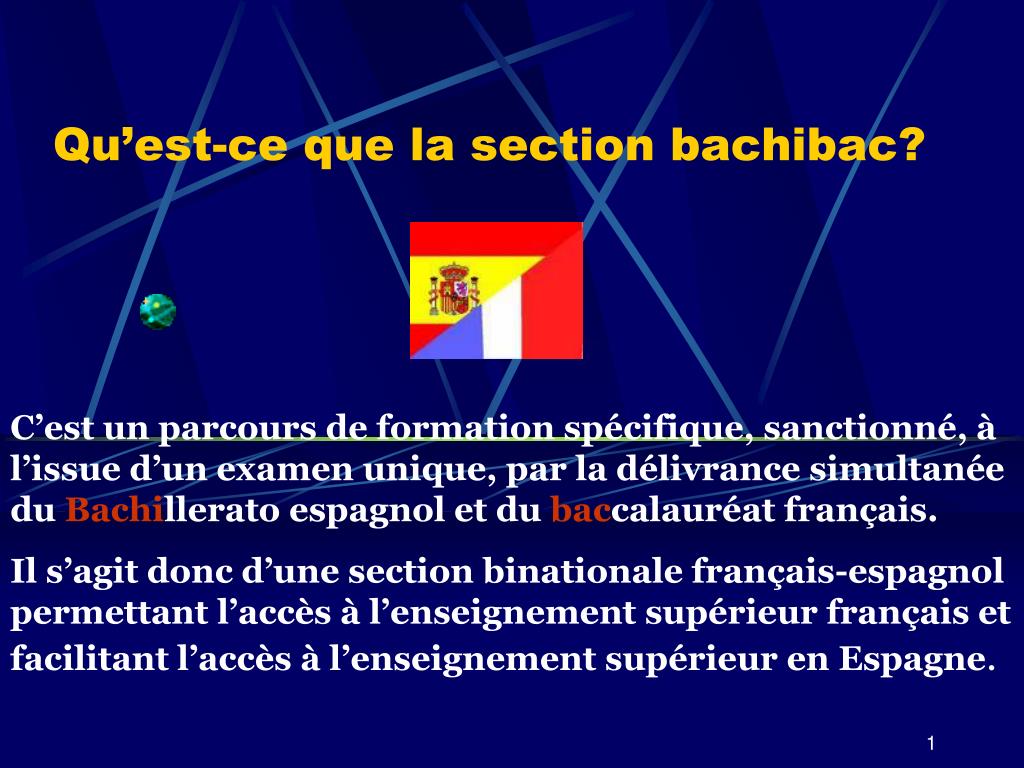 Qu’est-ce que la section bachibac?

C’est un parcours de formation spécifique, sanctionné, à l’issue d’un examen unique, par la délivrance simultanée du Bachillerato espagnol et du baccalauréat français.

Il s’agit donc d’une section binationale français-espagnol permettant l’accès à l’enseignement supérieur français et facilitant l’accès à l’enseignement supérieur en Espagne.

1